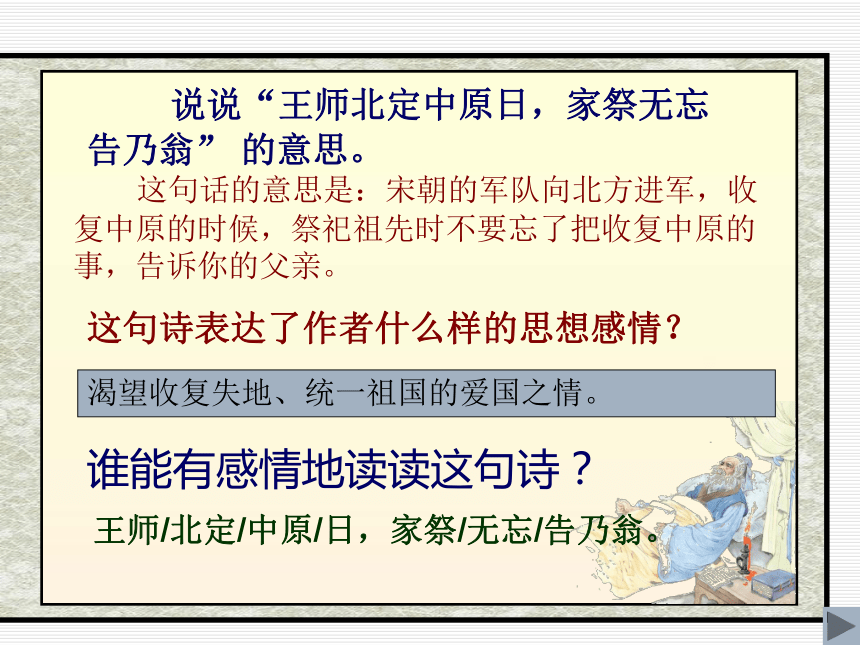 说说“王师北定中原日，家祭无忘告乃翁” 的意思。

这句话的意思是：宋朝的军队向北方进军，收复中原的时候，祭祀祖先时不要忘了把收复中原的事，告诉你的父亲。

这句诗表达了作者什么样的思想感情？

渴望收复失地、统一祖国的爱国之情。

谁能有感情地读读这句诗？

王师/北定/中原/日，家祭/无忘/告乃翁。